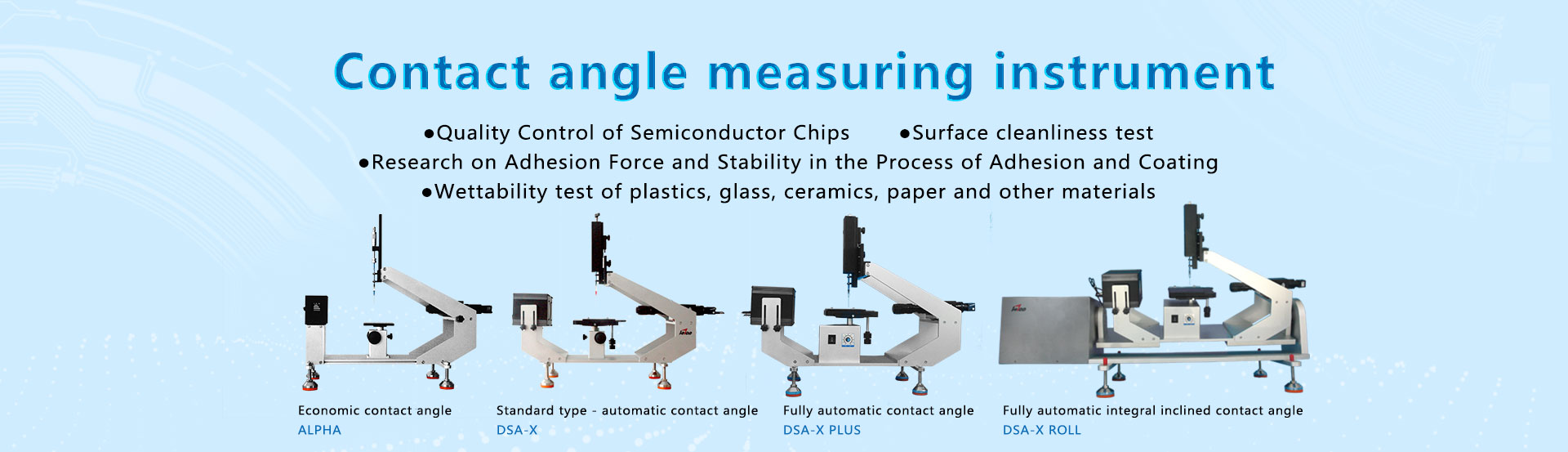 Contact angle measuring instrument

●Quality Control of Semiconductor Chips ●Surface cleanliness test

●Research on Adhesion Force and Stability in the Process of Adhesion and Coating

●Wettability test of plastics, glass, ceramics, paper and other materials

Economic contact angle
ALPHA

Standard type - automatic contact angle
DSA-X

Fully automatic contact angle
DSA-X PLUS

Fully automatic integral inclined contact angle
DSA-X ROLL